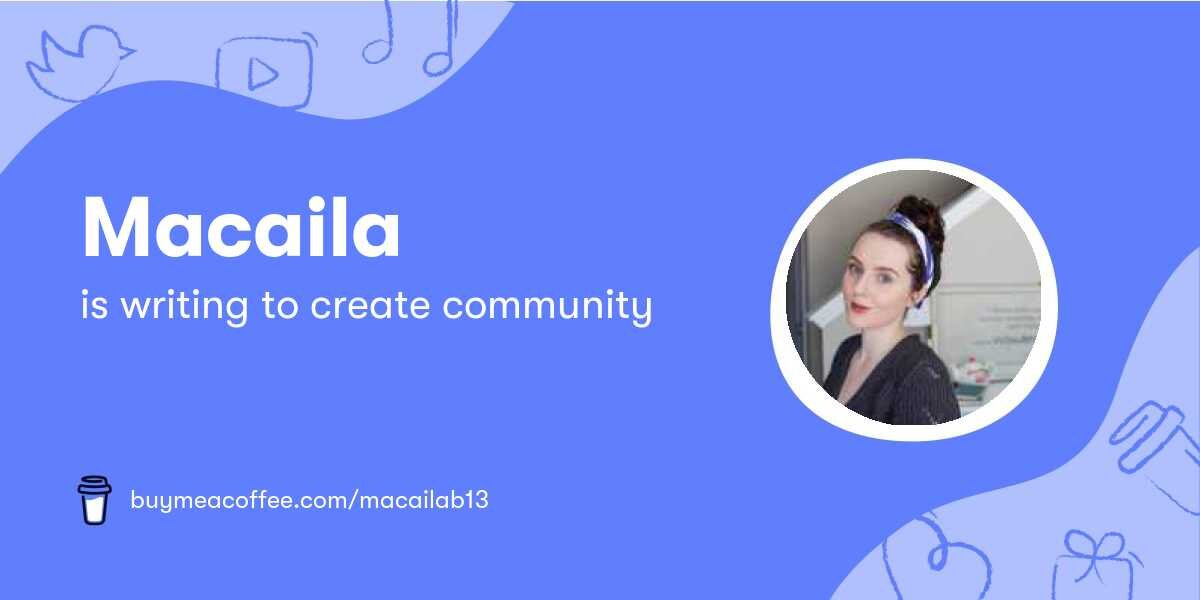 Macaila

is writing to create community

buymeacoffee.com/macailab13